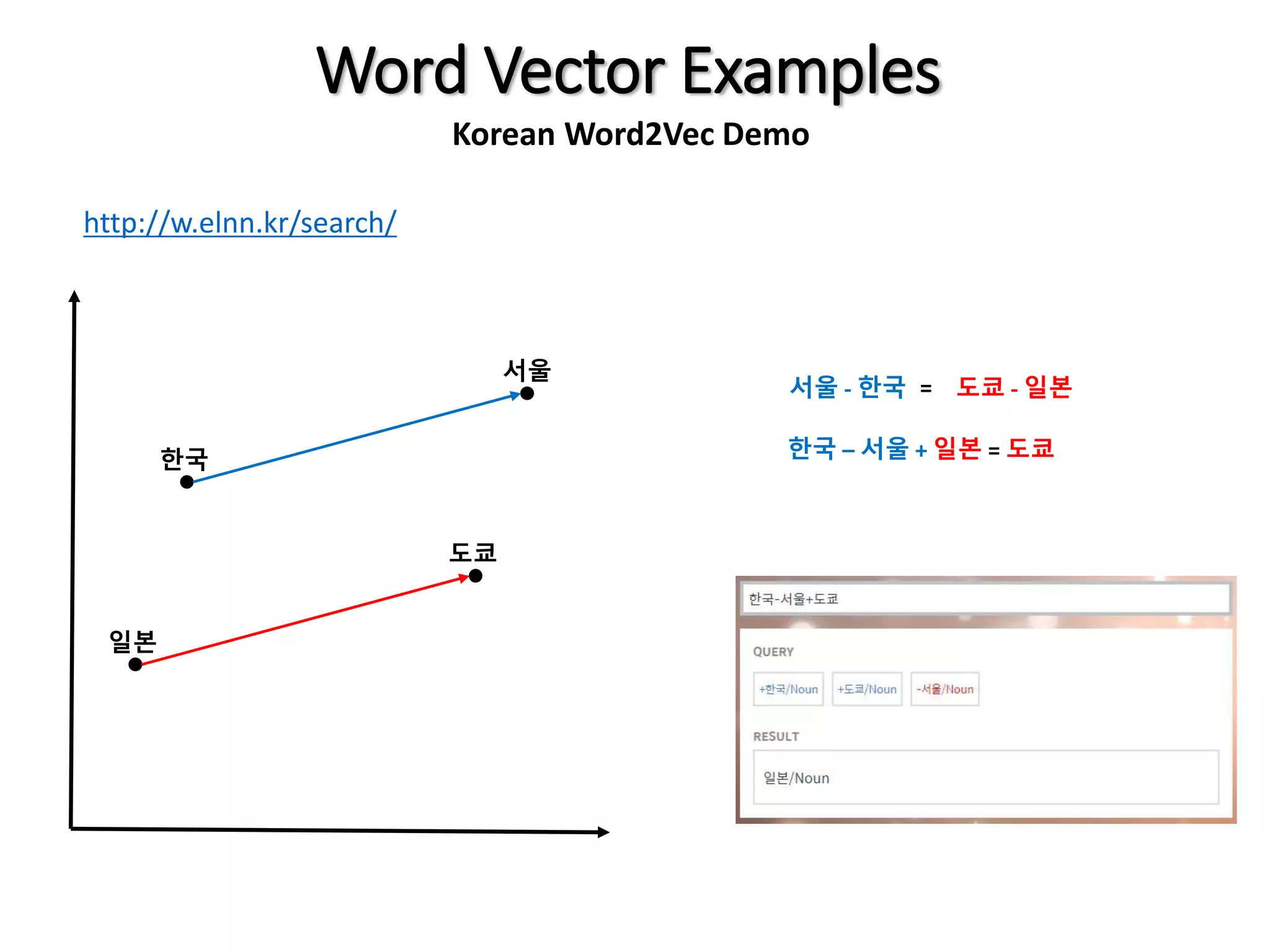 Word Vector Examples

Korean Word2Vec Demo

http://w.elnn.kr/search/

서울

한국

도쿄

일본

서울 - 한국 = 도쿄 - 일본

한국 – 서울 + 일본 = 도쿄

한국-서울+도쿄

QUERY

+한국/Noun +도쿄/Noun -서울/Noun

RESULT

일본/Noun